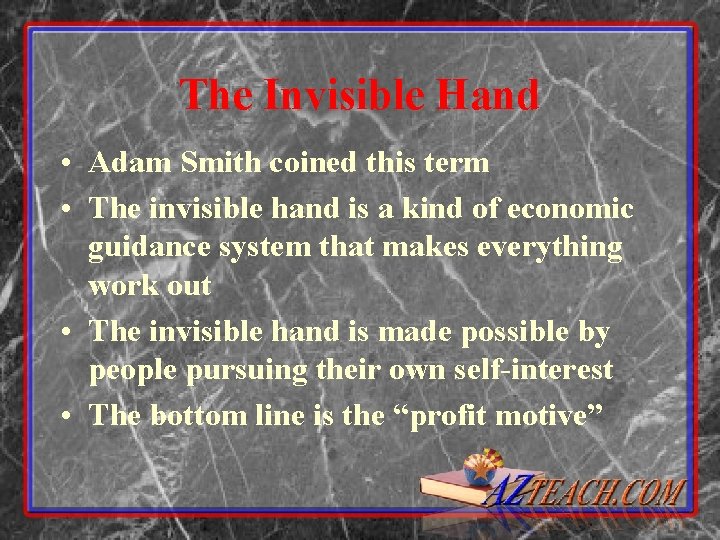 The Invisible Hand

• Adam Smith coined this term
• The invisible hand is a kind of economic guidance system that makes everything work out
• The invisible hand is made possible by people pursuing their own self-interest
• The bottom line is the “profit motive”

AZTEACH.COM